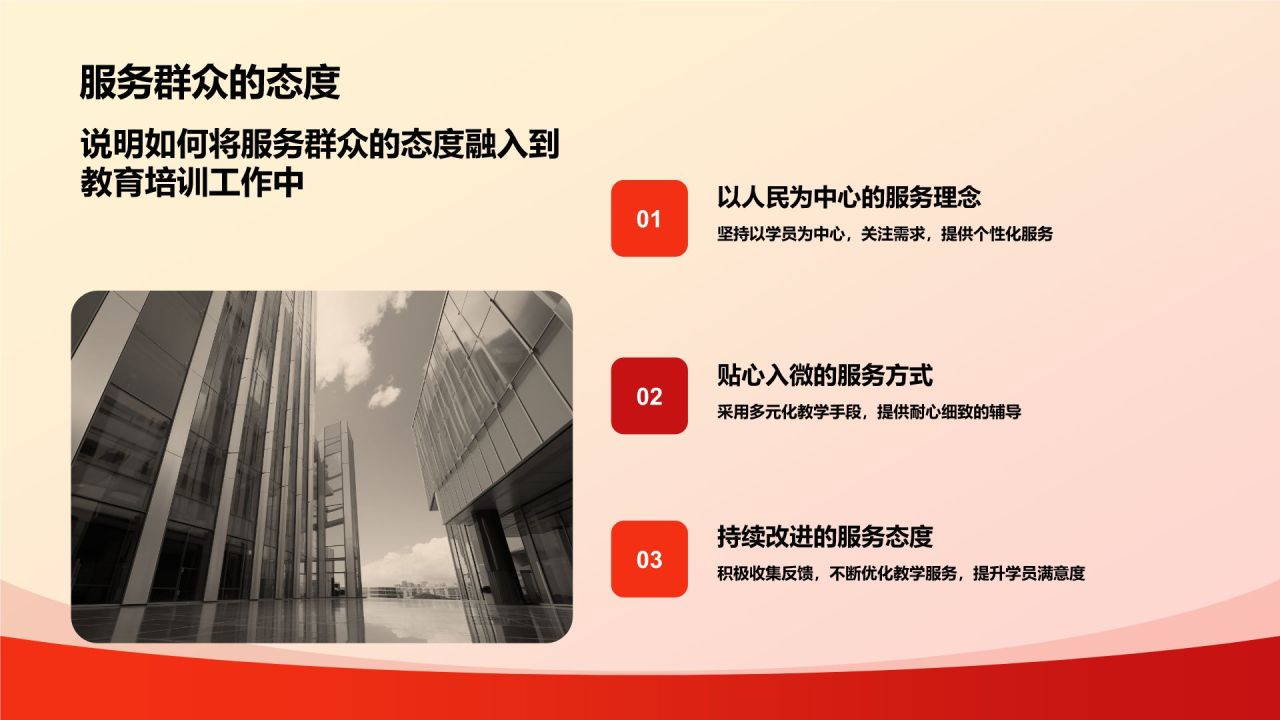 服务群众的态度

说明如何将服务群众的态度融入到教育培训工作中

01

以人民为中心的服务理念

坚持以学员为中心，关注需求，提供个性化服务

02

贴心入微的服务方式

采用多元化教学手段，提供耐心细致的辅导

03

持续改进的服务态度

积极收集反馈，不断优化教学服务，提升学员满意度